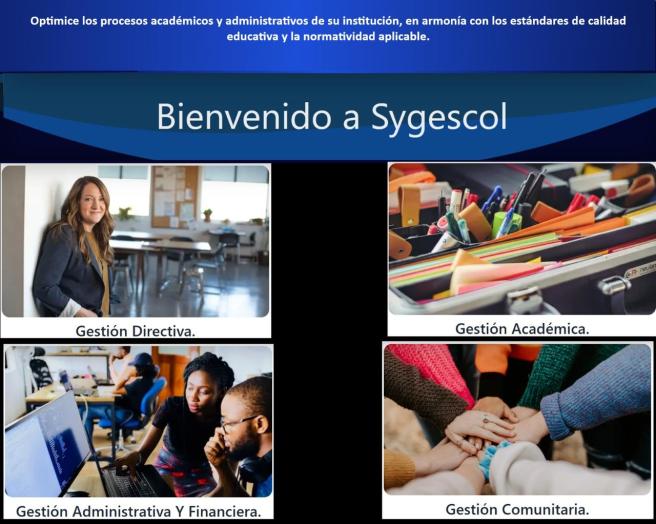 Optimice los procesos académicos y administrativos de su institución, en armonía con los estándares de calidad educativa y la normatividad aplicable.

Bienvenido a Sygescol

Gestión Directiva.

Gestión Académica.

Gestión Administrativa Y Financiera.

Gestión Comunitaria.